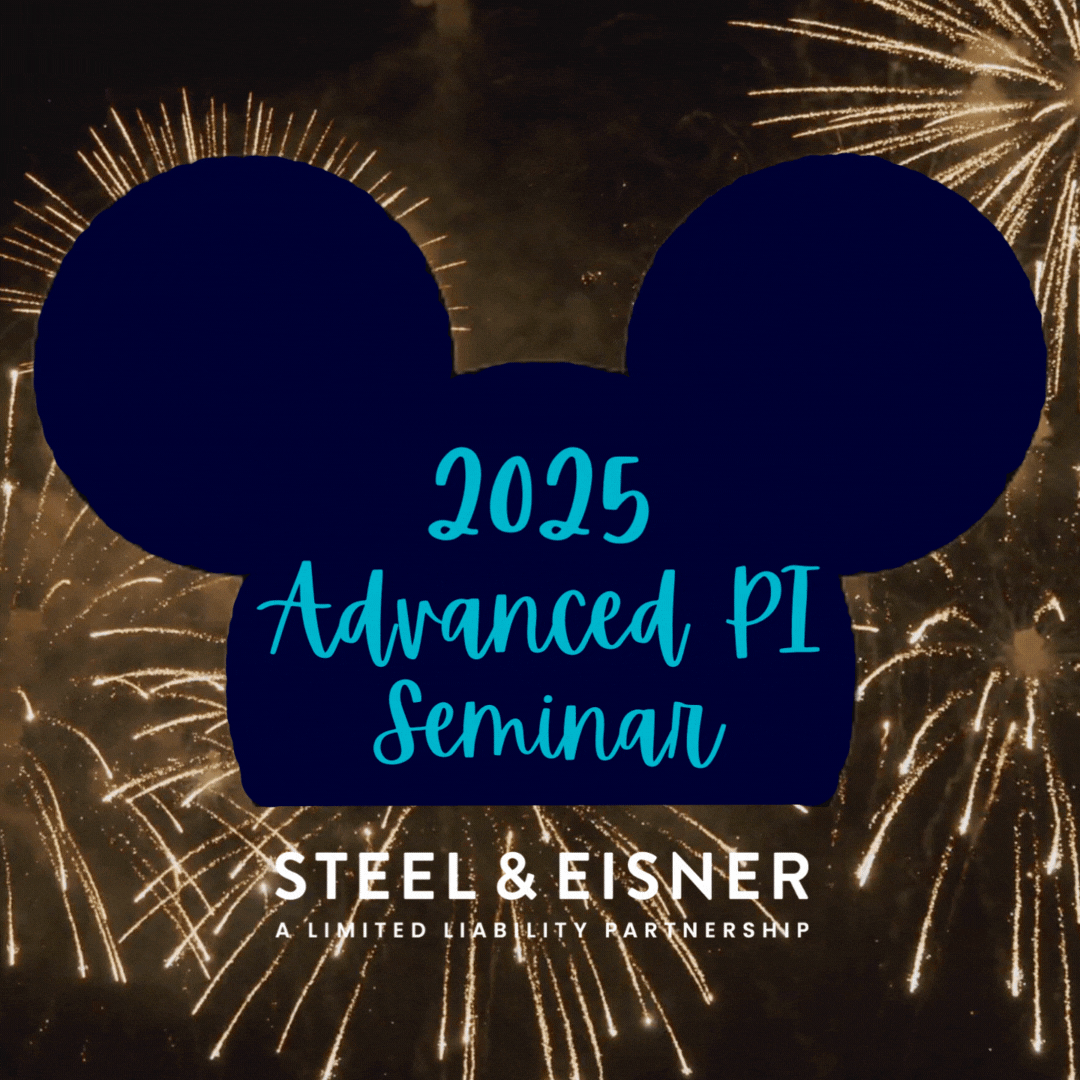 2025
Advanced PI
Seminar

STEEL & EISNER
A LIMITED LIABILITY PARTNERSHIP